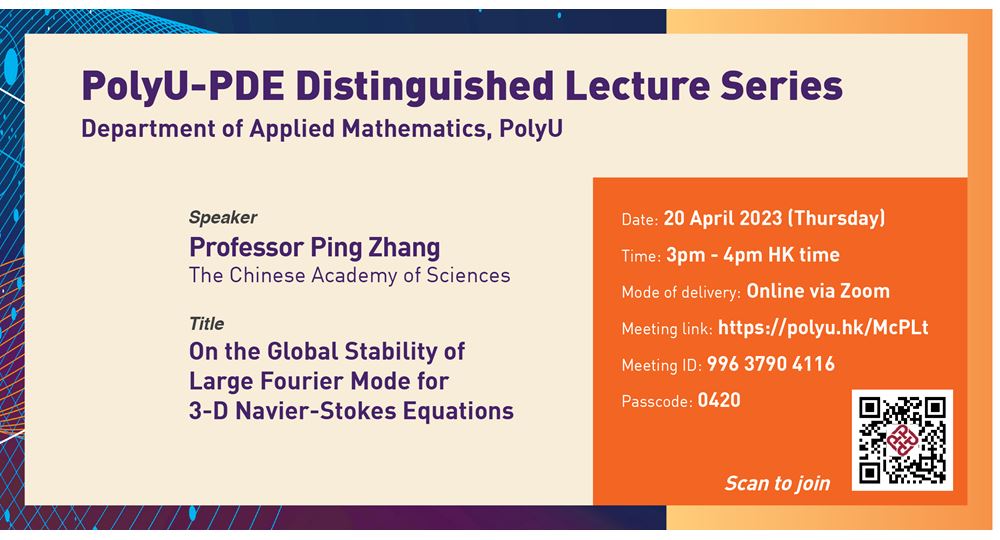 PolyU-PDE Distinguished Lecture Series
Department of Applied Mathematics, PolyU

Speaker
Professor Ping Zhang
The Chinese Academy of Sciences

Title
On the Global Stability of Large Fourier Mode for 3-D Navier-Stokes Equations

Date: 20 April 2023 (Thursday)
Time: 3pm - 4pm HK time
Mode of delivery: Online via Zoom
Meeting link: https://polyu.hk/McPLt
Meeting ID: 996 3790 4116
Passcode: 0420

Scan to join